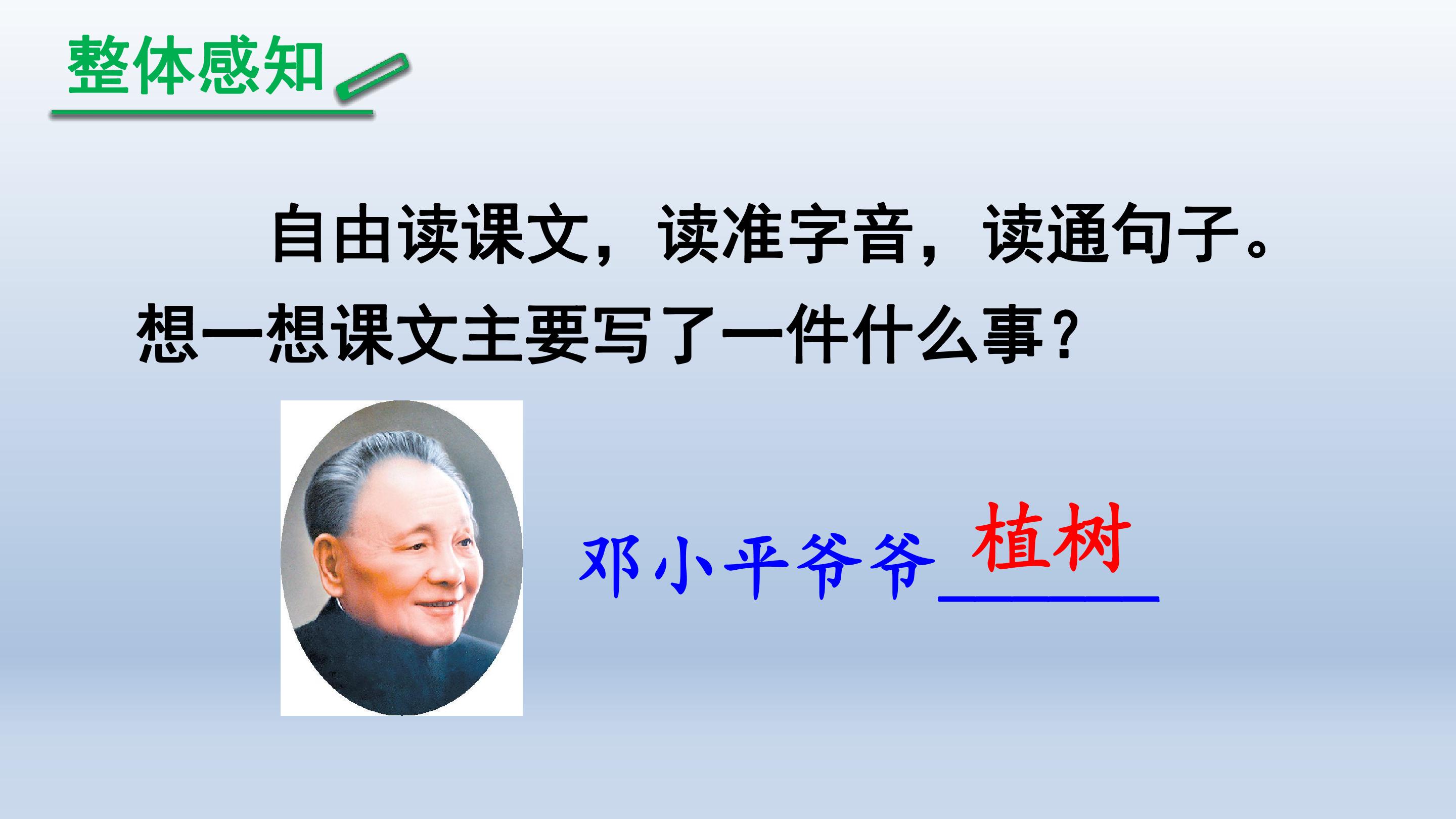 整体感知

自由读课文，读准字音，读通句子。想一想课文主要写了一件什么事？

邓小平爷爷植树